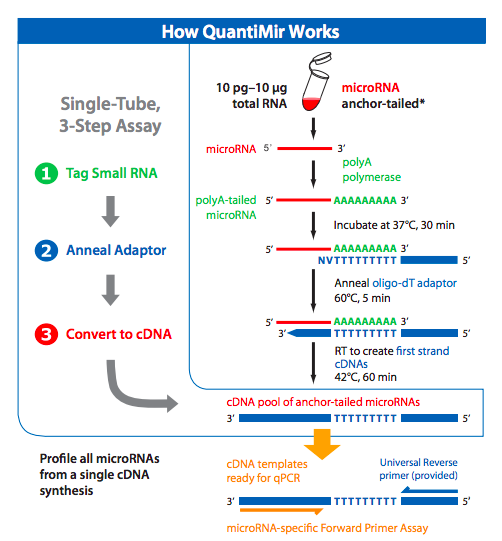 How QuantiMir Works

Single-Tube, 3-Step Assay

1 Tag Small RNA

2 Anneal Adaptor

3 Convert to cDNA

10 pg–10 µg total RNA

microRNA anchor-tailed*

microRNA 5' 3'

polyA polymerase

polyA-tailed microRNA 5' AAAAAAAAA 3'

Incubate at 37°C, 30 min

5' AAAAAAAAA 3'
NVTTTTTTTTT 5'

Anneal oligo-dT adaptor 60°C, 5 min

5' AAAAAAAAA 3'
3' TTTTTTTTT 5'

RT to create first strand cDNAs 42°C, 60 min

cDNA pool of anchor-tailed microRNAs

3' TTTTTTTTT 5'

Profile all microRNAs from a single cDNA synthesis

cDNA templates ready for qPCR

Universal Reverse primer (provided)

3' TTTTTTTTT 5'

microRNA-specific Forward Primer Assay